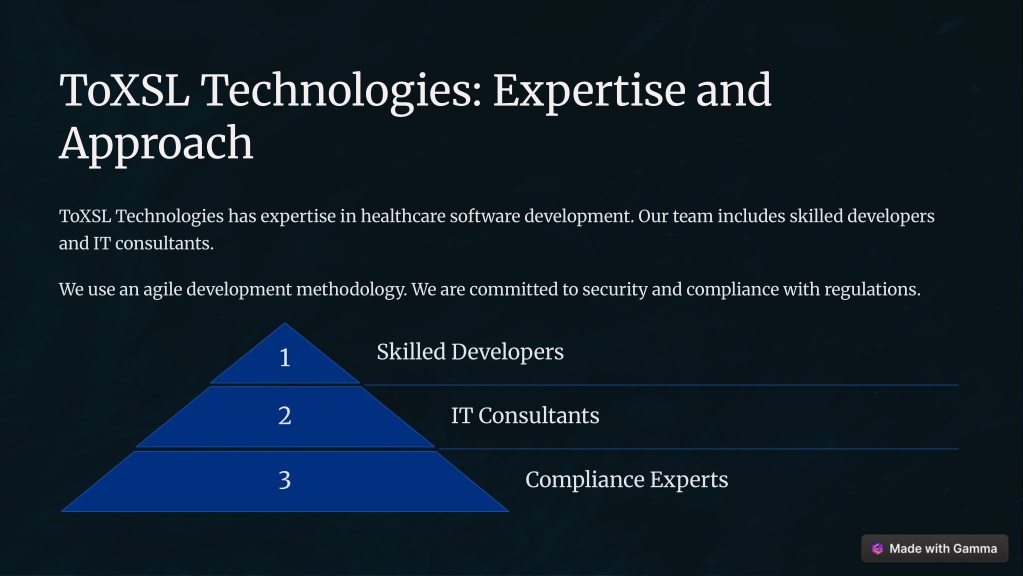 ToXSL Technologies: Expertise and Approach

ToXSL Technologies has expertise in healthcare software development. Our team includes skilled developers and IT consultants.

We use an agile development methodology. We are committed to security and compliance with regulations.

1

Skilled Developers

2

IT Consultants

3

Compliance Experts

Made with Gamma